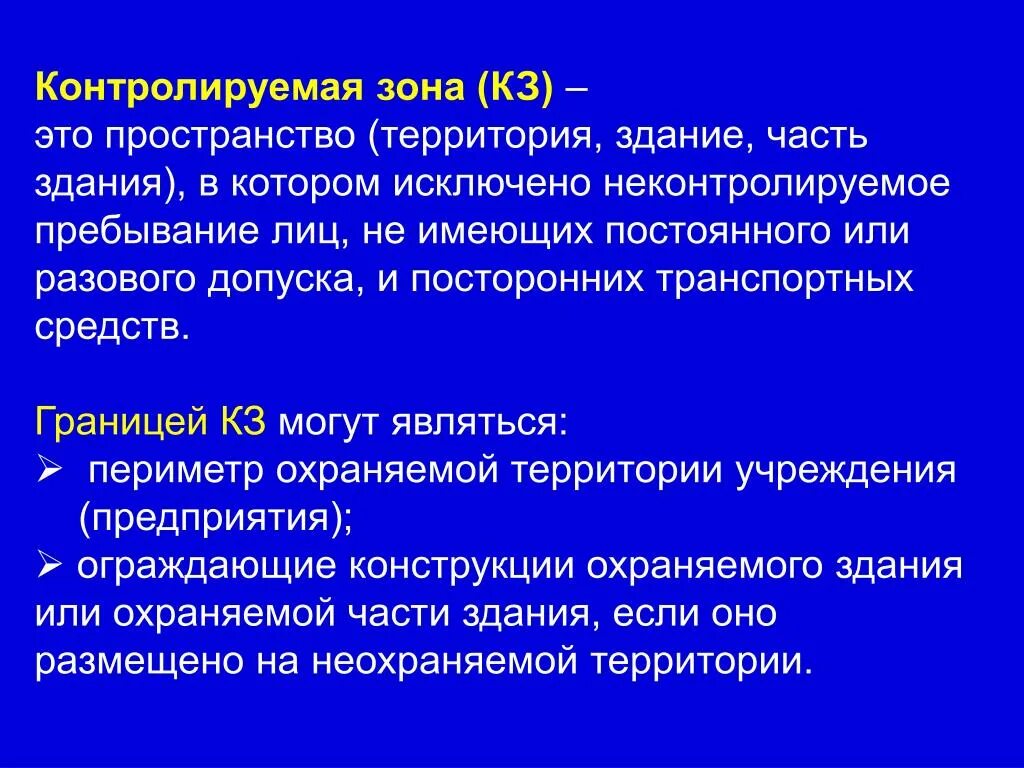 Контролируемая зона (КЗ) – это пространство (территория, здание, часть здания), в котором исключено неконтролируемое пребывание лиц, не имеющих постоянного или разового допуска, и посторонних транспортных средств.

Границей КЗ могут являться:
➢ периметр охраняемой территории учреждения (предприятия);
➢ ограждающие конструкции охраняемого здания или охраняемой части здания, если оно размещено на неохраняемой территории.